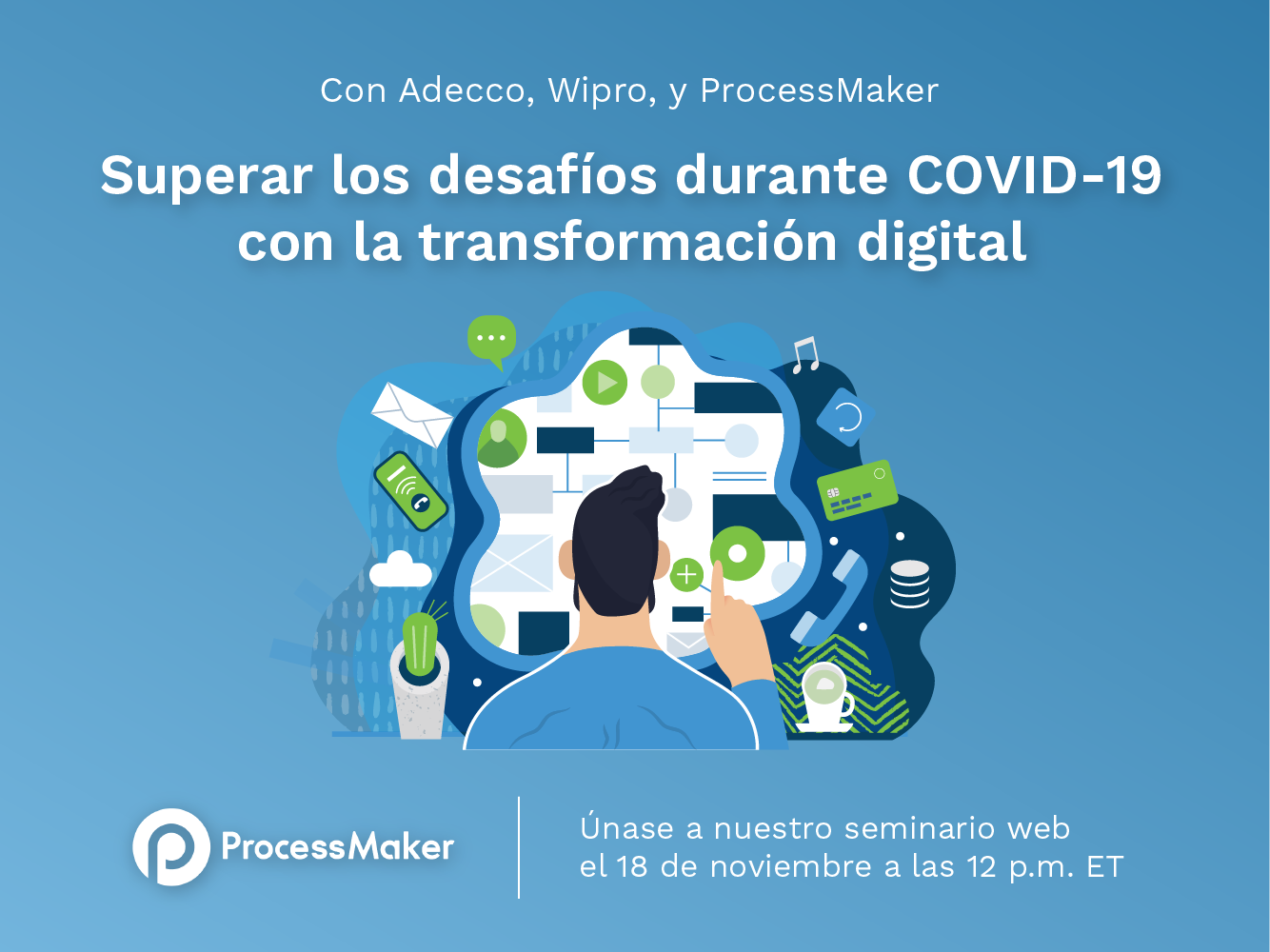 Con Adecco, Wipro, y ProcessMaker

Superar los desafíos durante COVID-19 con la transformación digital

ProcessMaker

Únase a nuestro seminario web el 18 de noviembre a las 12 p.m. ET